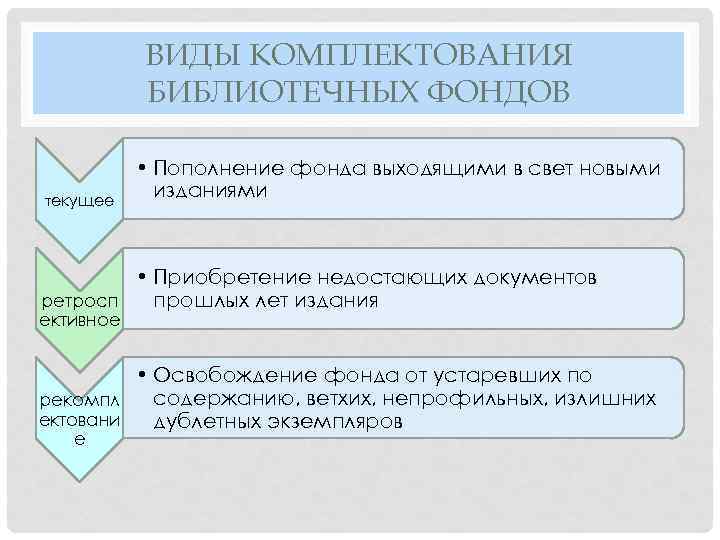 ВИДЫ КОМПЛЕКТОВАНИЯ БИБЛИОТЕЧНЫХ ФОНДОВ

текущее

• Пополнение фонда выходящими в свет новыми изданиями

ретроспективное

• Приобретение недостающих документов прошлых лет издания

рекомплектование

• Освобождение фонда от устаревших по содержанию, ветхих, непрофильных, излишних дублетных экземпляров